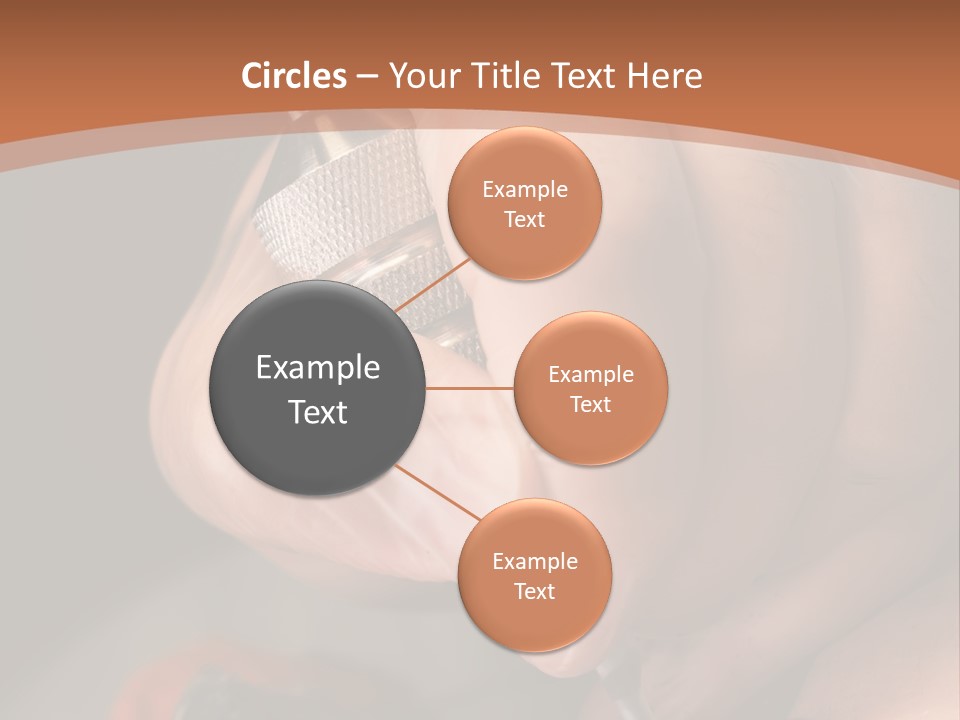 Circles – Your Title Text Here

Example Text

Example Text

Example Text

Example Text